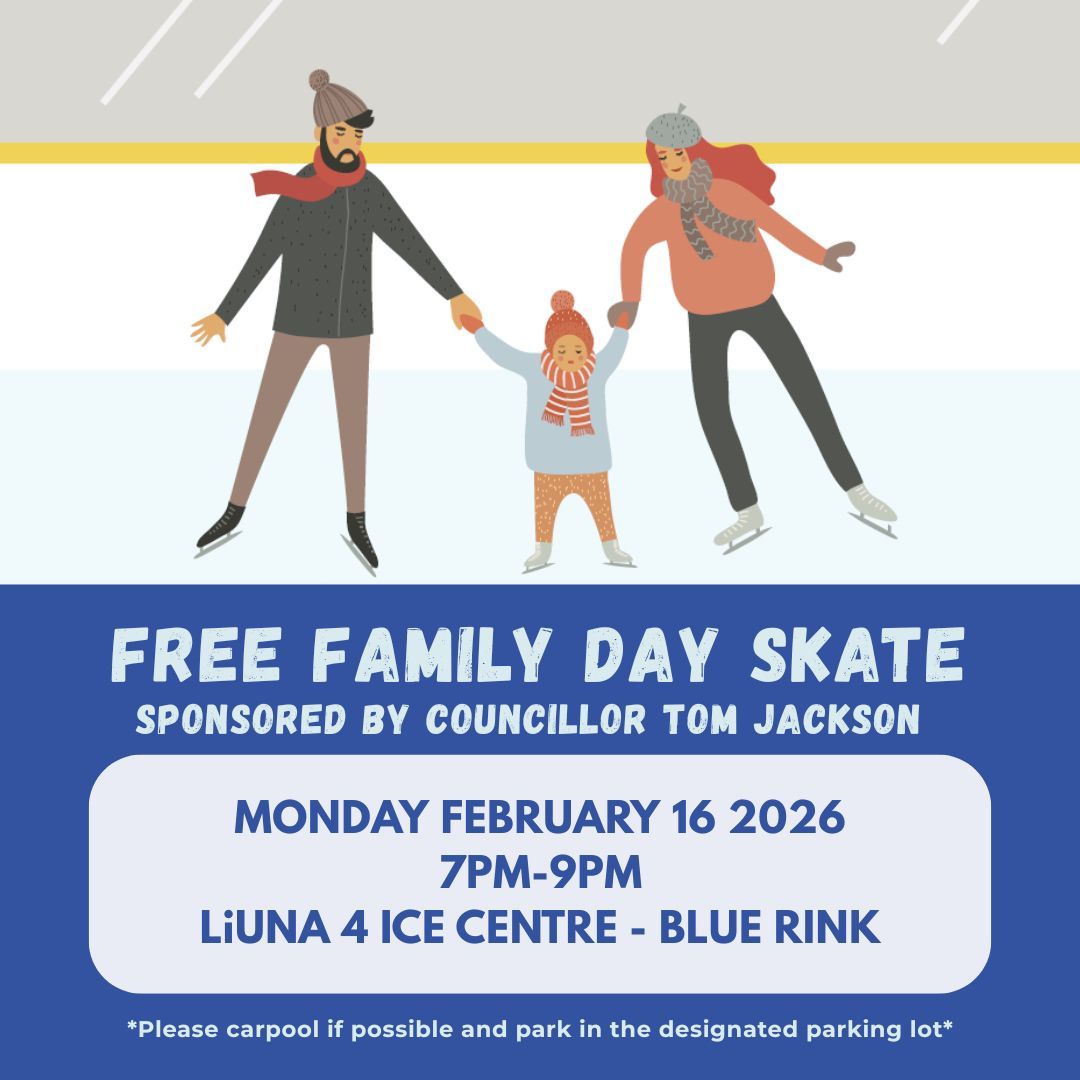 FREE FAMILY DAY SKATE
SPONSORED BY COUNCILLOR TOM JACKSON

MONDAY FEBRUARY 16 2026
7PM-9PM
LiUNA 4 ICE CENTRE - BLUE RINK

*Please carpool if possible and park in the designated parking lot*